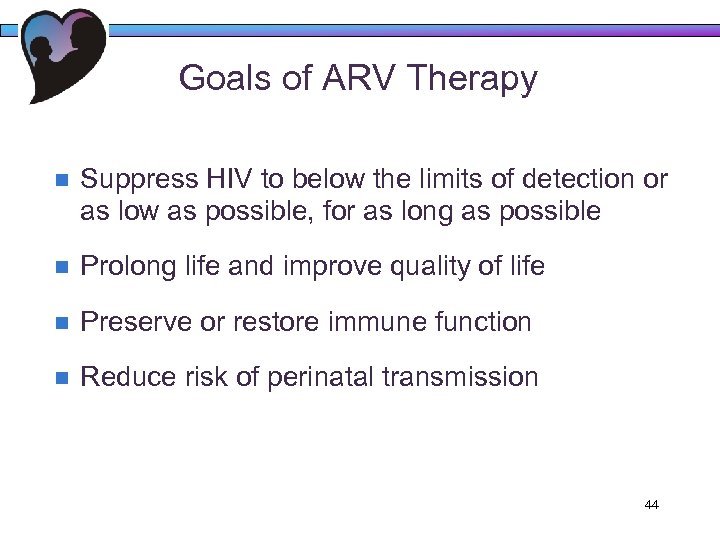 Goals of ARV Therapy

Suppress HIV to below the limits of detection or as low as possible, for as long as possible

Prolong life and improve quality of life

Preserve or restore immune function

Reduce risk of perinatal transmission

44